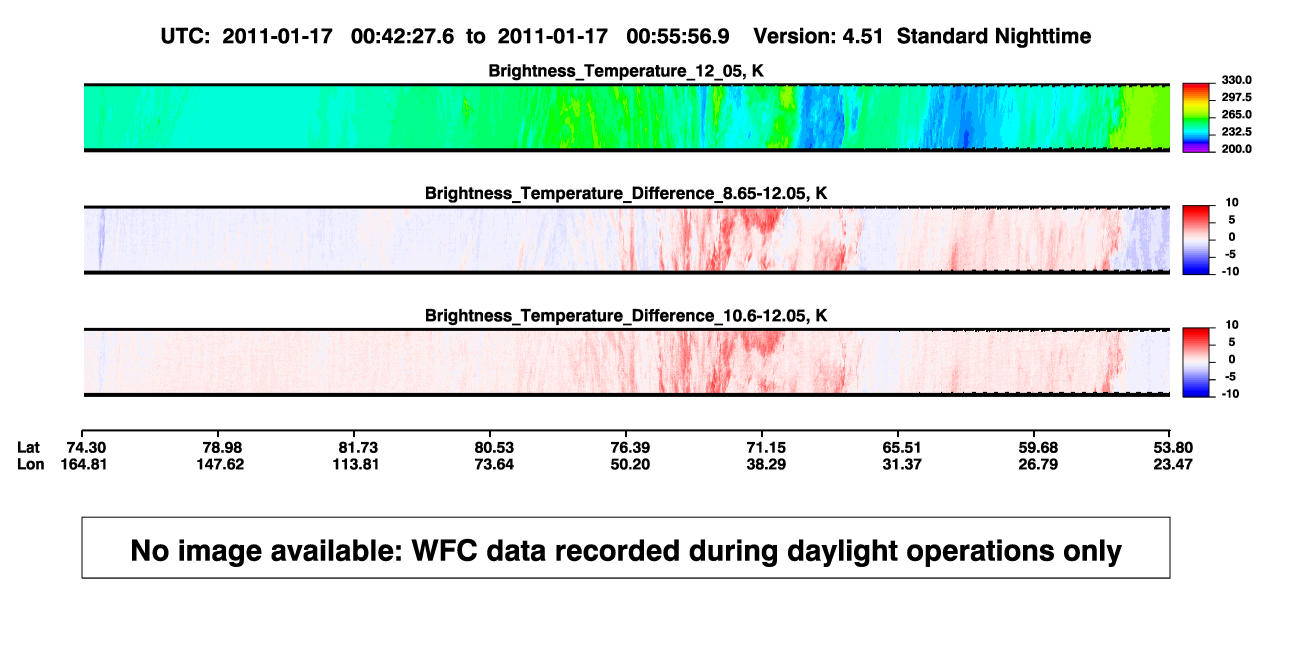 UTC: 2011-01-17 00:42:27.6 to 2011-01-17 00:55:56.9 Version: 4.51 Standard Nighttime

Brightness_Temperature_12_05, K

330.0
297.5
265.0
232.5
200.0

Brightness_Temperature_Difference_8.65-12.05, K

10
5
0
-5
-10

Brightness_Temperature_Difference_10.6-12.05, K

10
5
0
-5
-10

| Lat | 74.30 | 78.98 | 81.73 | 80.53 | 76.39 | 71.15 | 65.51 | 59.68 | 53.80 |
|---|---|---|---|---|---|---|---|---|---|
| Lon | 164.81 | 147.62 | 113.81 | 73.64 | 50.20 | 38.29 | 31.37 | 26.79 | 23.47 |

No image available: WFC data recorded during daylight operations only